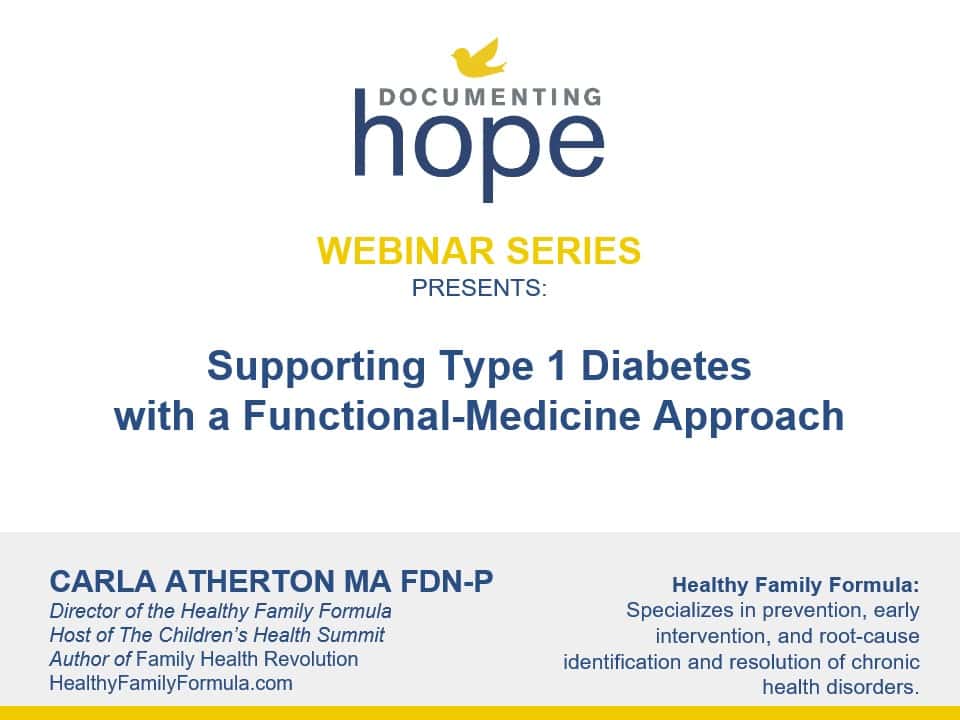 DOCUMENTING
hope

WEBINAR SERIES
PRESENTS:

Supporting Type 1 Diabetes with a Functional-Medicine Approach

CARLA ATHERTON MA FDN-P
Director of the Healthy Family Formula
Host of The Children's Health Summit
Author of Family Health Revolution
HealthyFamilyFormula.com

Healthy Family Formula:
Specializes in prevention, early intervention, and root-cause identification and resolution of chronic health disorders.